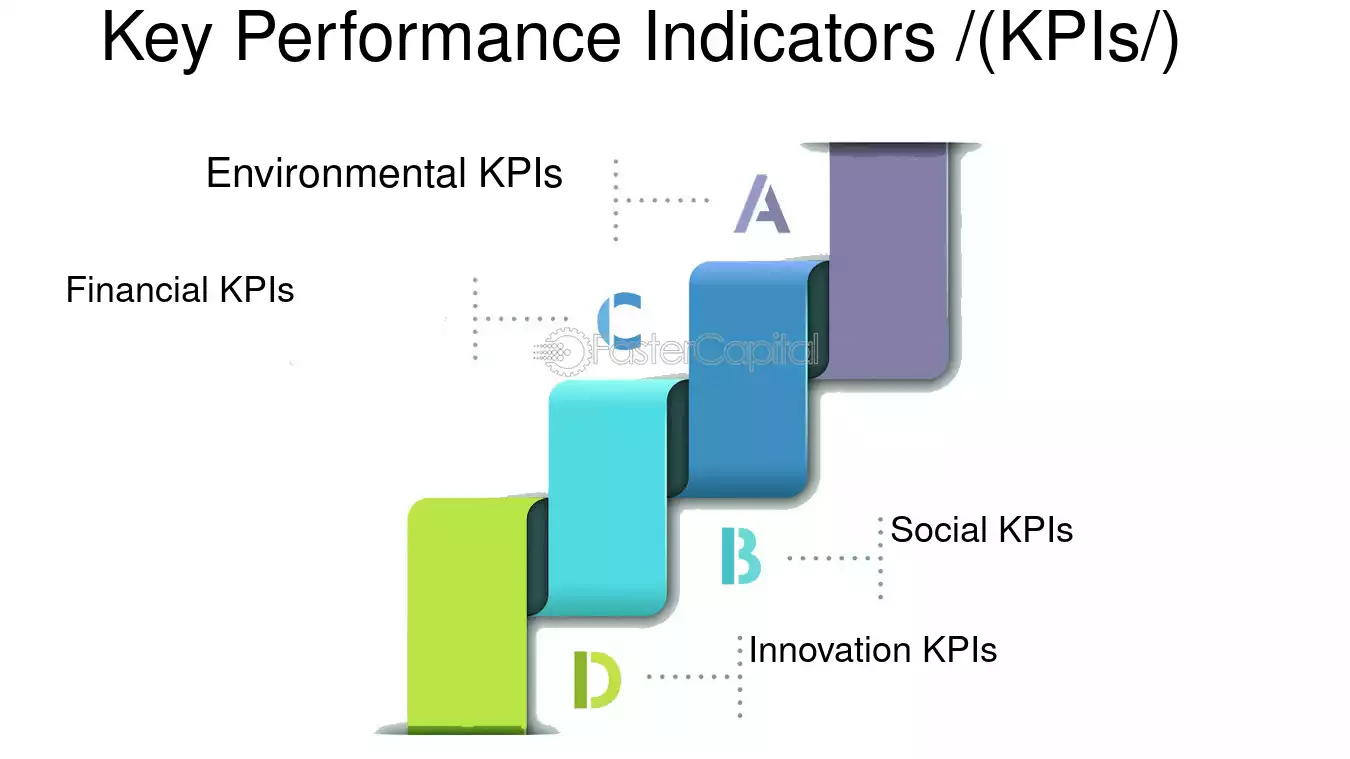 Key Performance Indicators /(KPIs/)

Environmental KPIs

A

Financial KPIs

C

FasterCapital

B

Social KPIs

D

Innovation KPIs